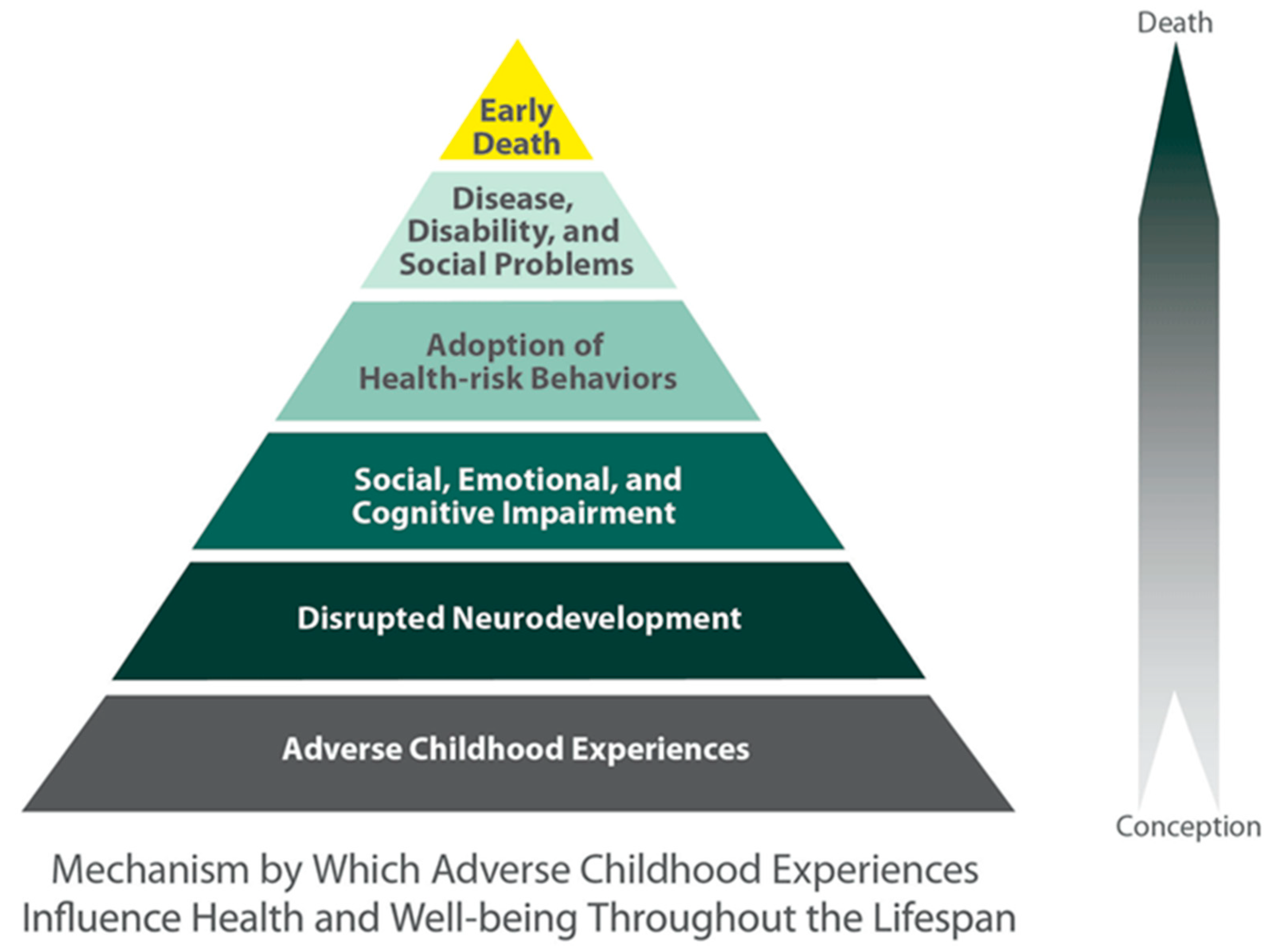 Early Death

Disease, Disability, and Social Problems

Adoption of Health-risk Behaviors

Social, Emotional, and Cognitive Impairment

Disrupted Neurodevelopment

Adverse Childhood Experiences

Death

Conception

Mechanism by Which Adverse Childhood Experiences Influence Health and Well-being Throughout the Lifespan